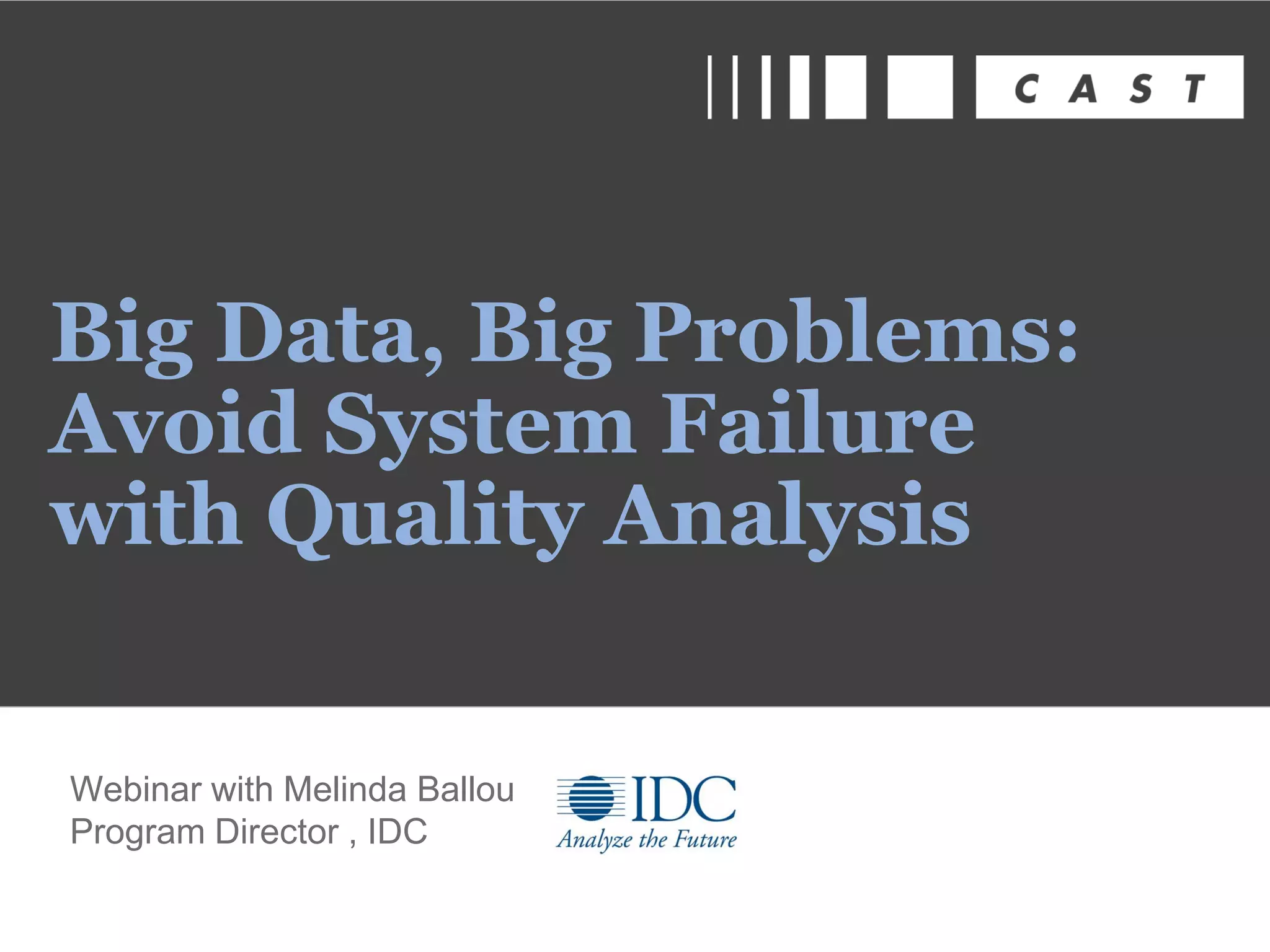 CAST

Big Data, Big Problems: Avoid System Failure with Quality Analysis

Webinar with Melinda Ballou
Program Director , IDC

IDC
Analyze the Future